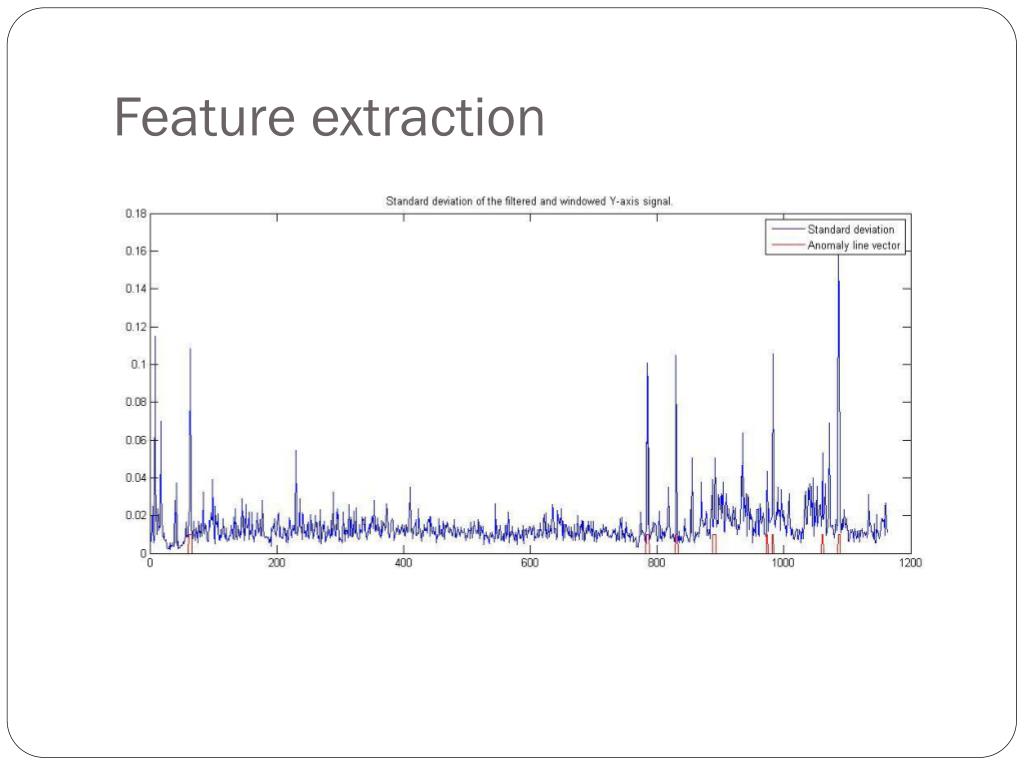 Feature extraction

Standard deviation of the filtered and windowed Y-axis signal.

Standard deviation
Anomaly line vector

0.18
0.16
0.14
0.12
0.1
0.08
0.06
0.04
0.02
0

0
200
400
600
800
1000
1200